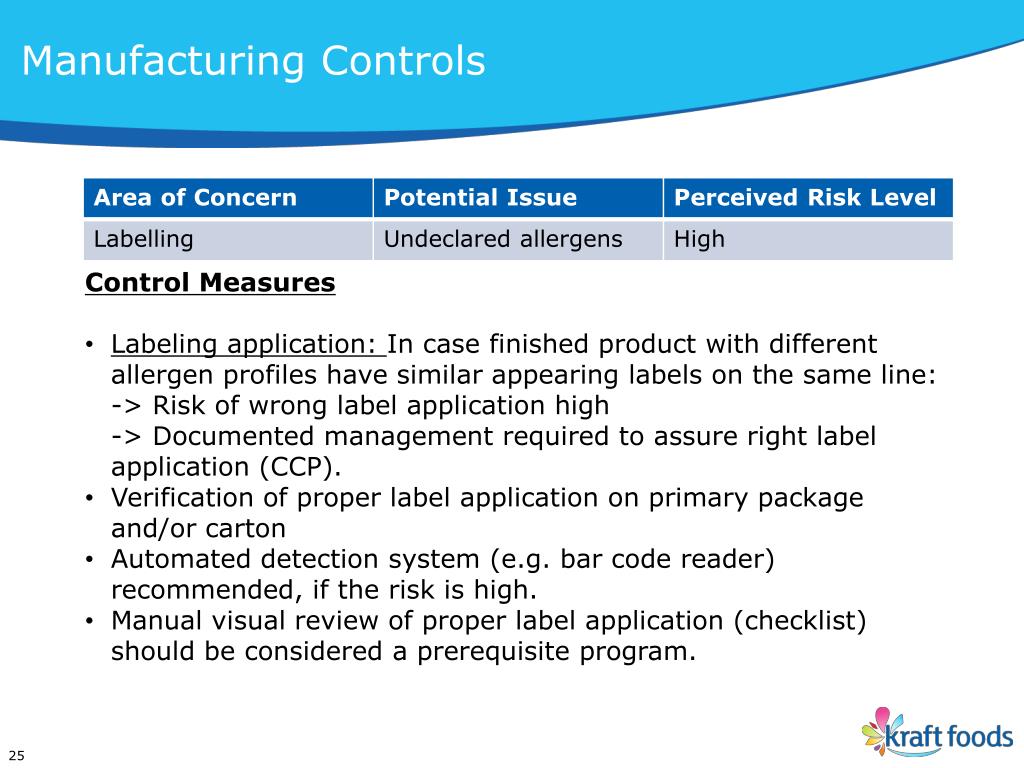 Manufacturing Controls

| Area of Concern | Potential Issue | Perceived Risk Level |
|---|---|---|
| Labelling | Undeclared allergens | High |

Control Measures

• Labeling application: In case finished product with different allergen profiles have similar appearing labels on the same line:
-> Risk of wrong label application high
-> Documented management required to assure right label application (CCP).
• Verification of proper label application on primary package and/or carton
• Automated detection system (e.g. bar code reader) recommended, if the risk is high.
• Manual visual review of proper label application (checklist) should be considered a prerequisite program.

25

kraft foods